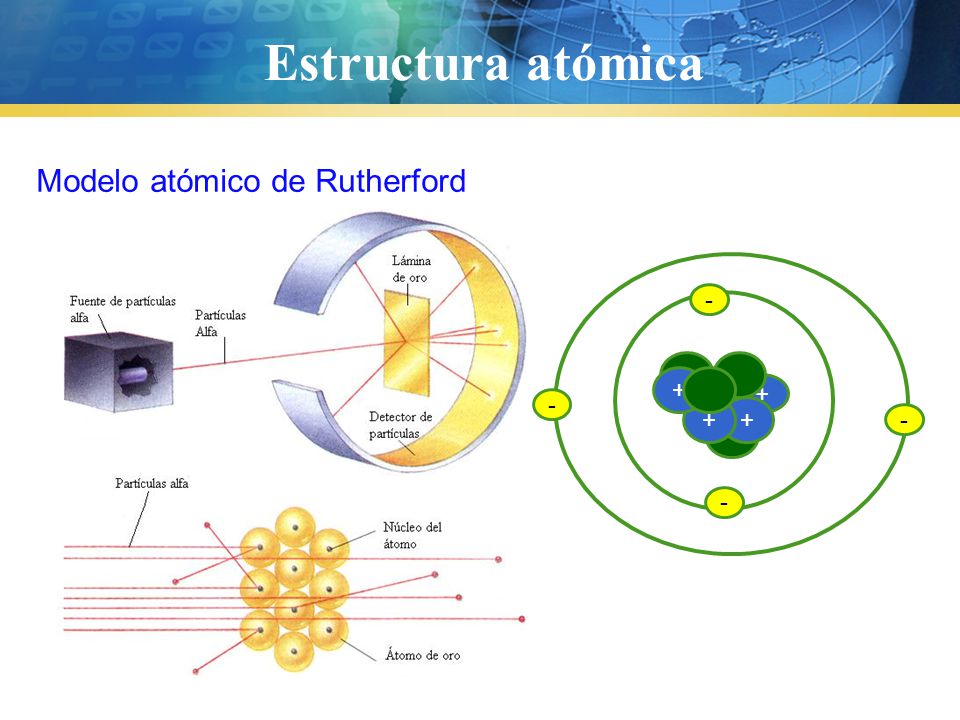 Estructura atómica

Modelo atómico de Rutherford

Fuente de partículas alfa

Partículas Alfa

Lámina de oro

Detector de partículas

Partículas alfa

Núcleo del átomo

Átomo de oro

-

-

-

-

+

+

+

+